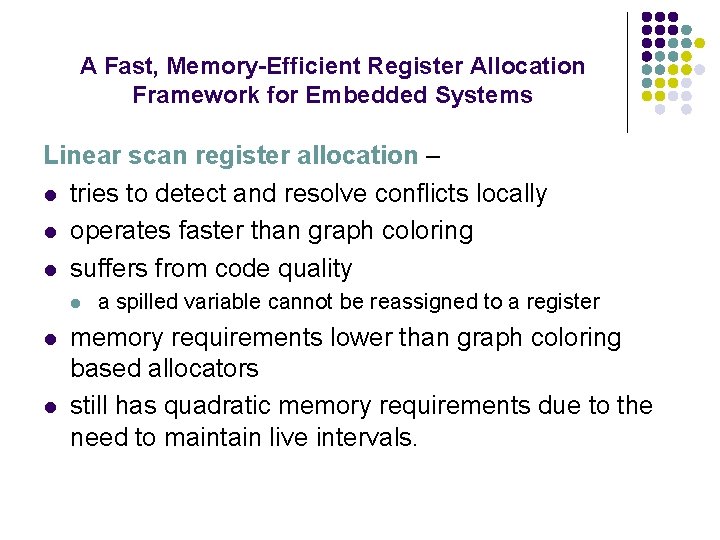 A Fast, Memory-Efficient Register Allocation Framework for Embedded Systems

Linear scan register allocation –

- tries to detect and resolve conflicts locally
- operates faster than graph coloring
- suffers from code quality
  - a spilled variable cannot be reassigned to a register
- memory requirements lower than graph coloring based allocators
- still has quadratic memory requirements due to the need to maintain live intervals.